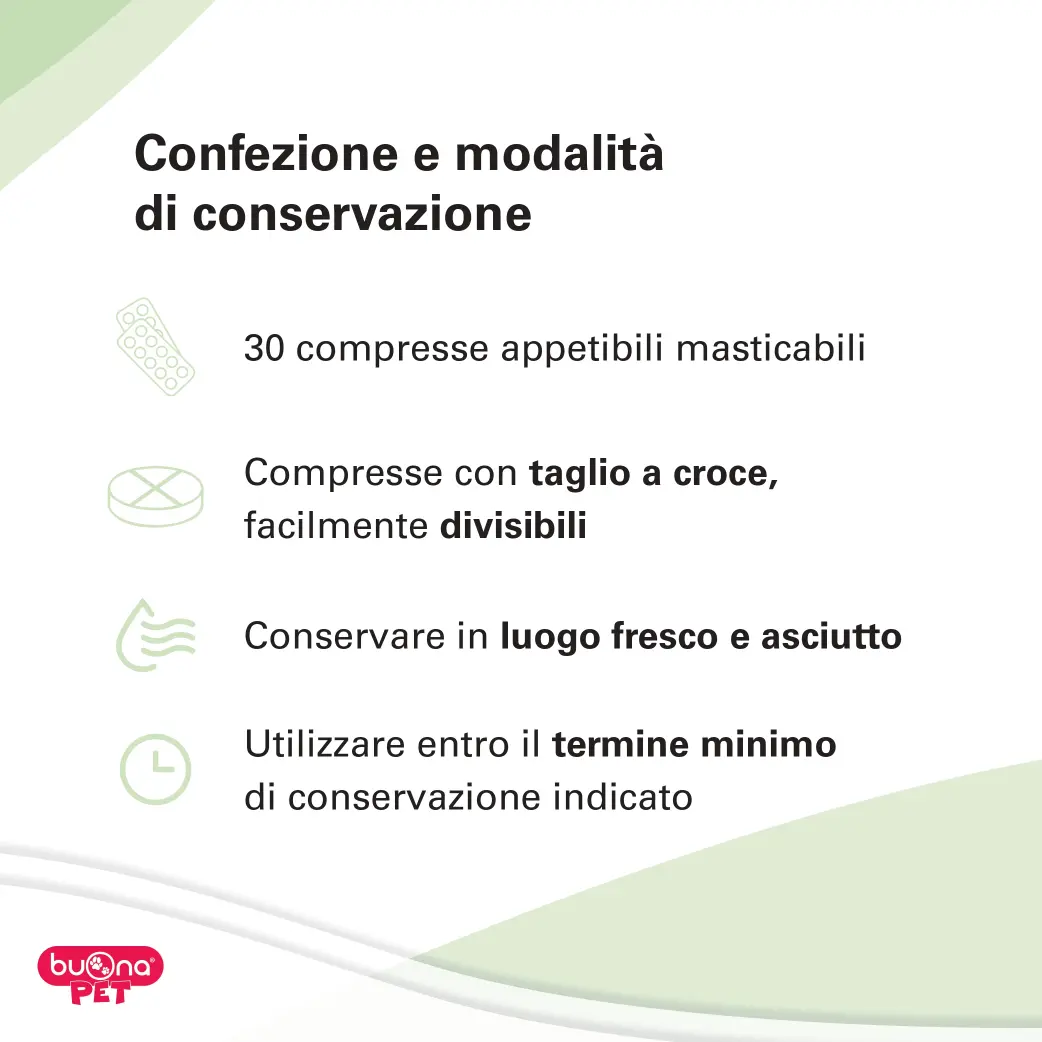 Confezione e modalità di conservazione

30 compresse appetibili masticabili

Compresse con taglio a croce, facilmente divisibili

Conservare in luogo fresco e asciutto

Utilizzare entro il termine minimo di conservazione indicato

buona PET